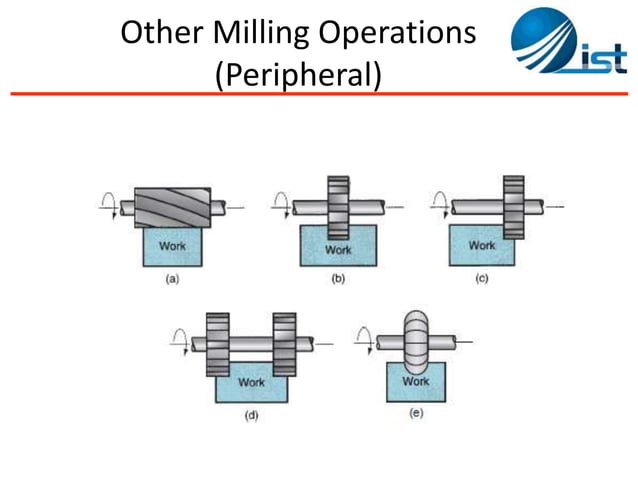 Other Milling Operations
(Peripheral)

ist

Work
(a)

Work
(b)

Work
(c)

Work
(d)

Work
(e)